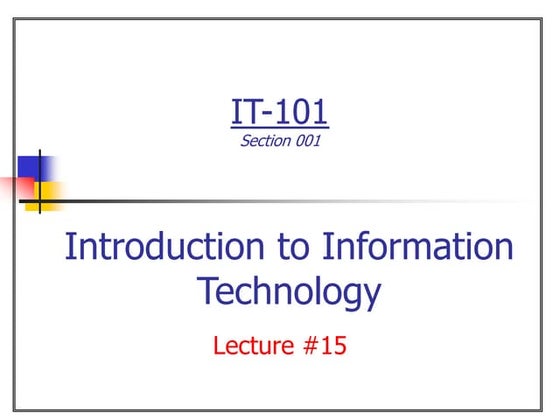 IT-101
Section 001

Introduction to Information Technology

Lecture #15